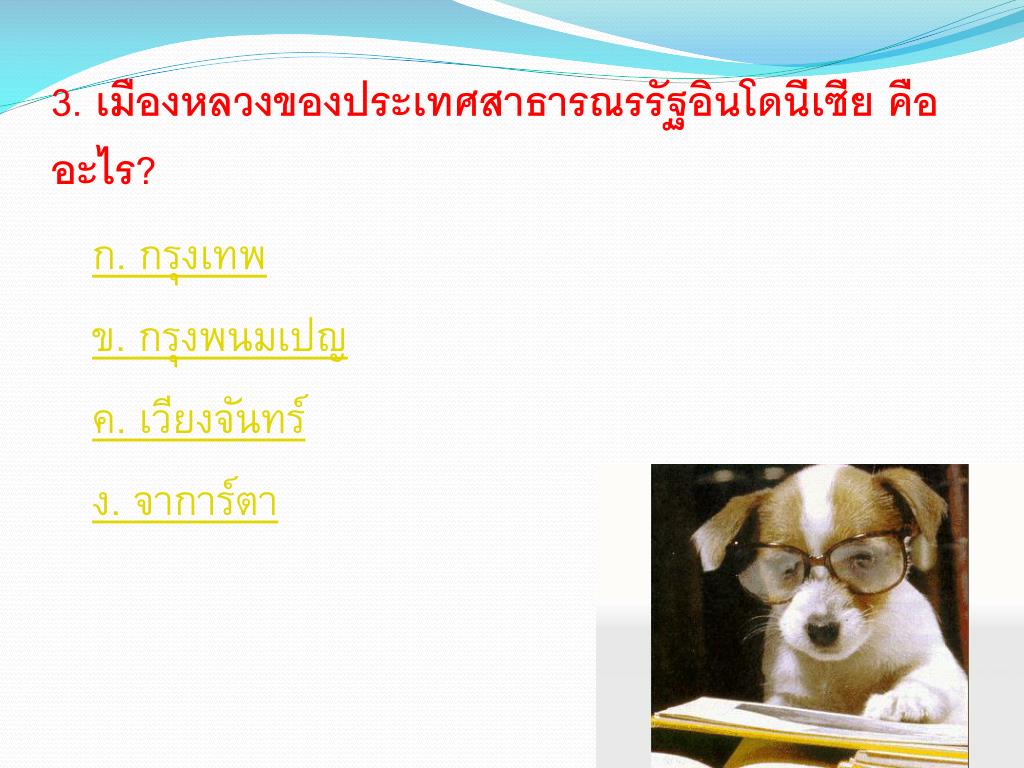 3. เมืองหลวงของประเทศสาธารณรรัฐอินโดนีเซีย คืออะไร?

ก. กรุงเทพ

ข. กรุงพนมเปญ

ค. เวียงจันทร์

ง. จาการ์ตา